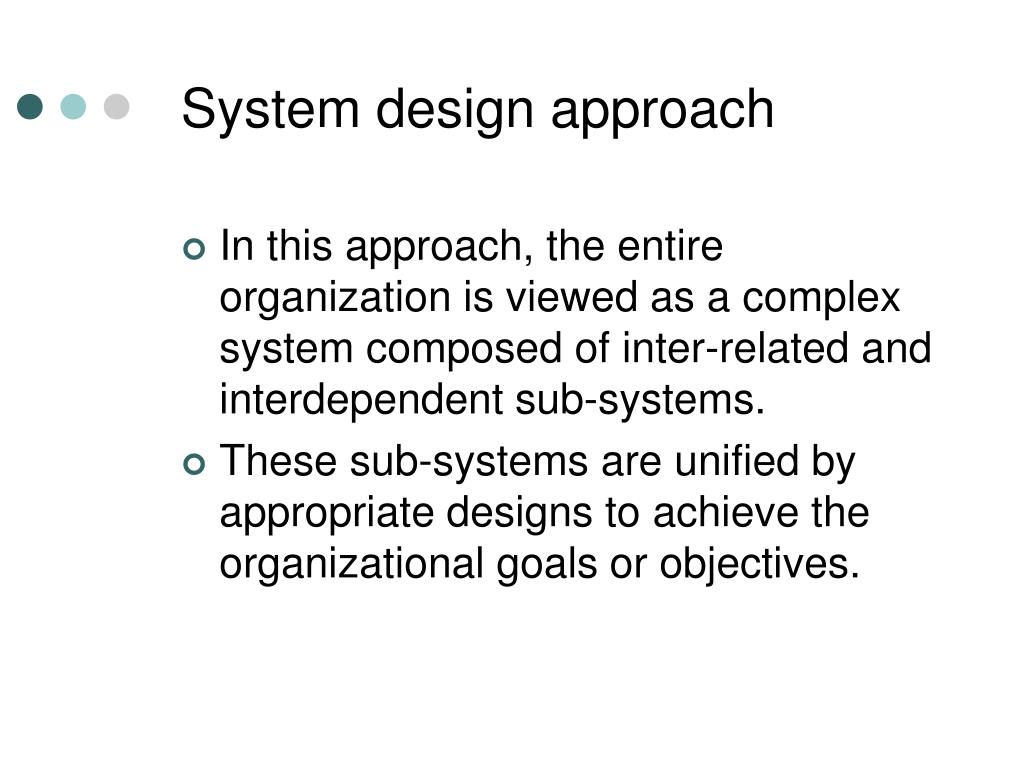 System design approach

In this approach, the entire organization is viewed as a complex system composed of inter-related and interdependent sub-systems.

These sub-systems are unified by appropriate designs to achieve the organizational goals or objectives.